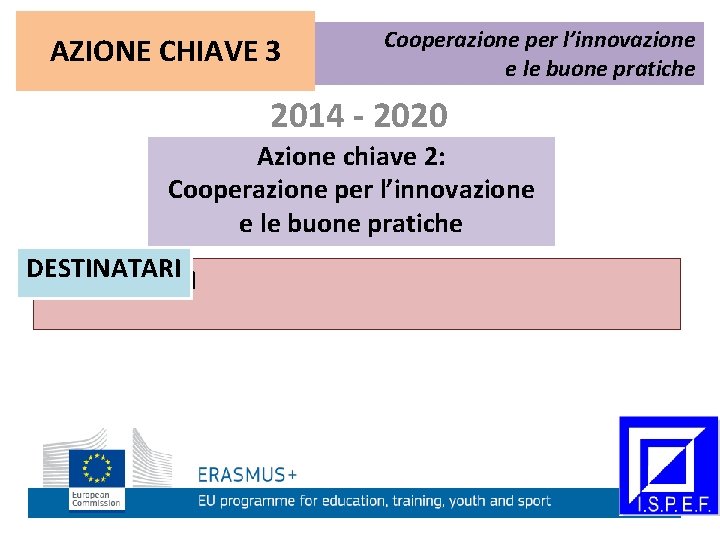 AZIONE CHIAVE 3

Cooperazione per l'innovazione e le buone pratiche

2014 - 2020

Azione chiave 2: Cooperazione per l'innovazione e le buone pratiche

DESTINATARI

European Commission

ERASMUS+

EU programme for education, training, youth and sport

I.S.P.E.F.